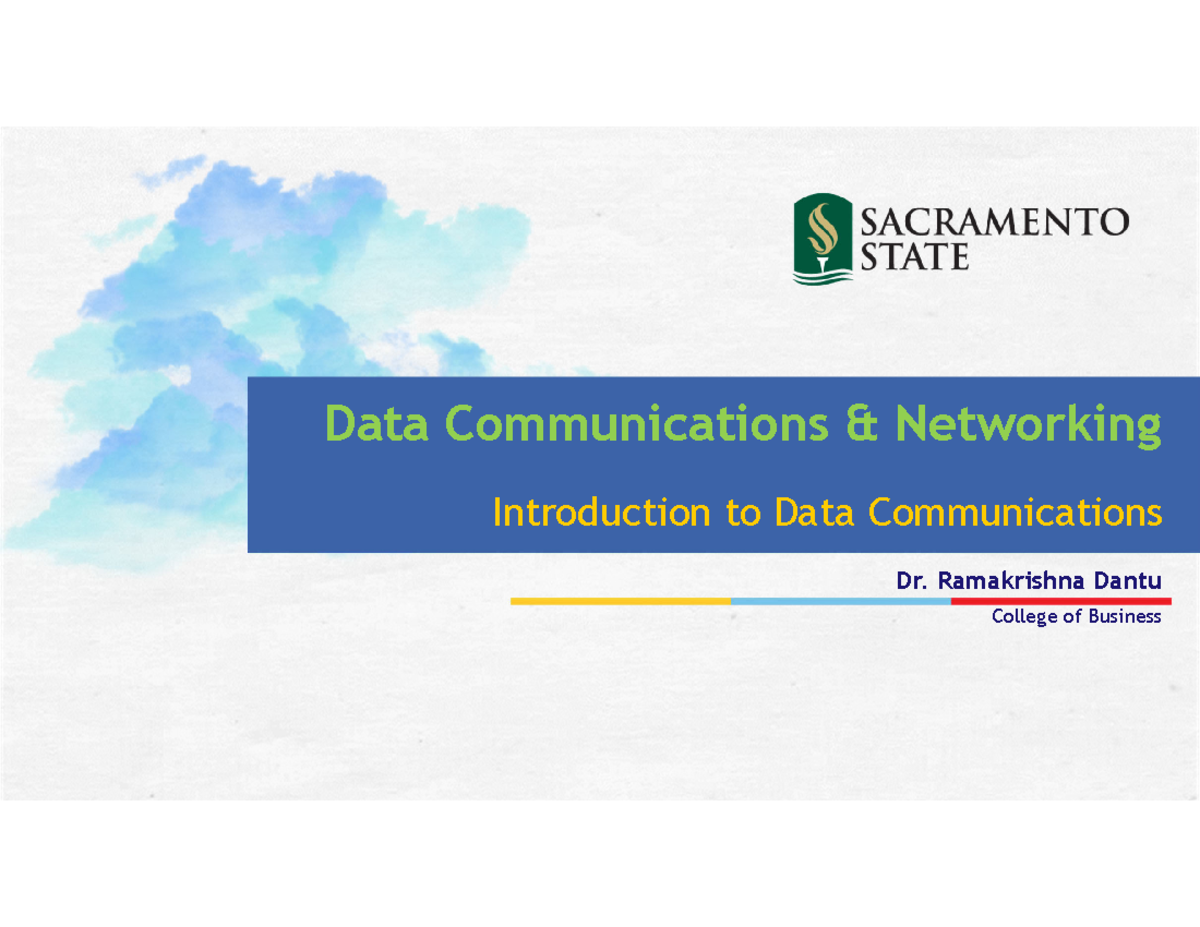 SACRAMENTO STATE

Data Communications & Networking

Introduction to Data Communications

Dr. Ramakrishna Dantu

College of Business